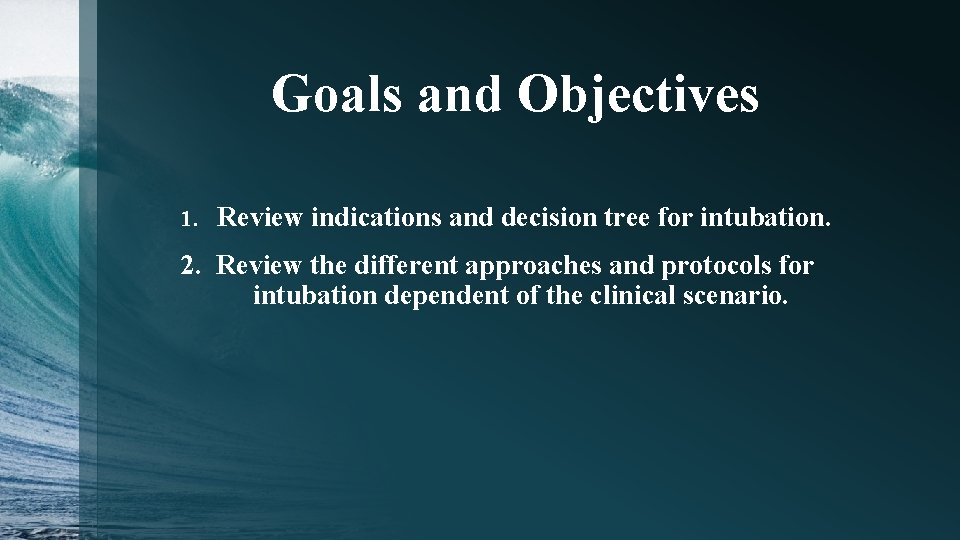 Goals and Objectives

1. Review indications and decision tree for intubation.

2. Review the different approaches and protocols for intubation dependent of the clinical scenario.